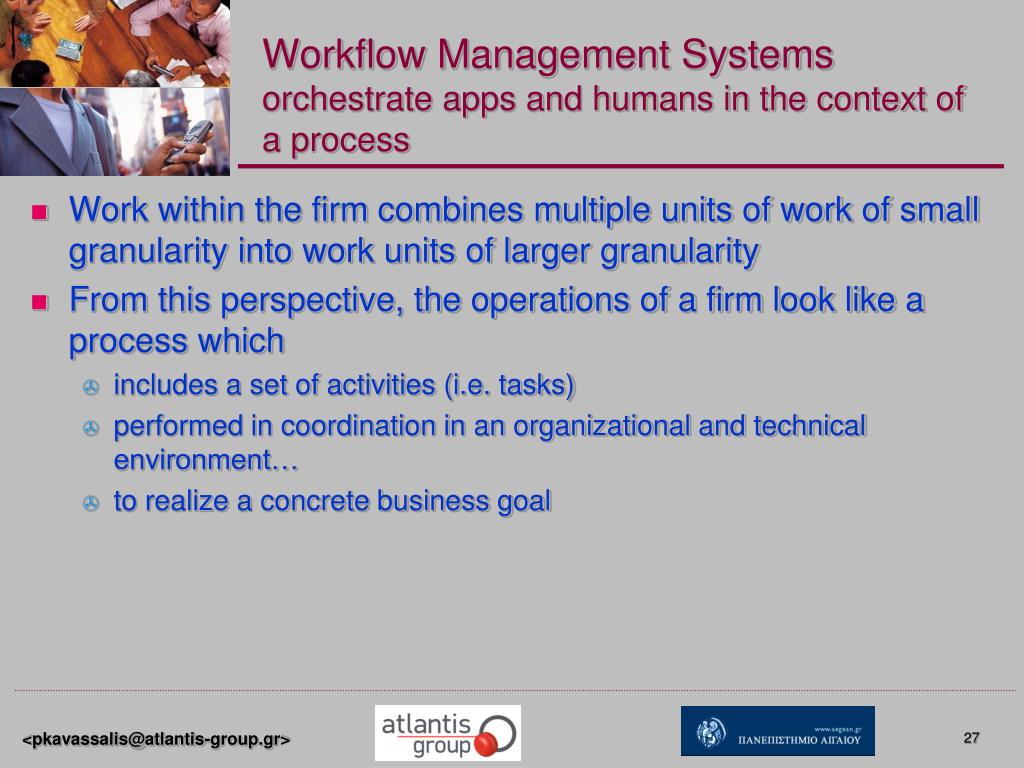 Workflow Management Systems
orchestrate apps and humans in the context of a process

Work within the firm combines multiple units of work of small granularity into work units of larger granularity

From this perspective, the operations of a firm look like a process which

includes a set of activities (i.e. tasks)

performed in coordination in an organizational and technical environment…

to realize a concrete business goal

<pkavassalis@atlantis-group.gr>

atlantis group

www.aegean.gr
ΠΑΝΕΠΙΣΤΗΜΙΟ ΑΙΓΑΙΟΥ

27